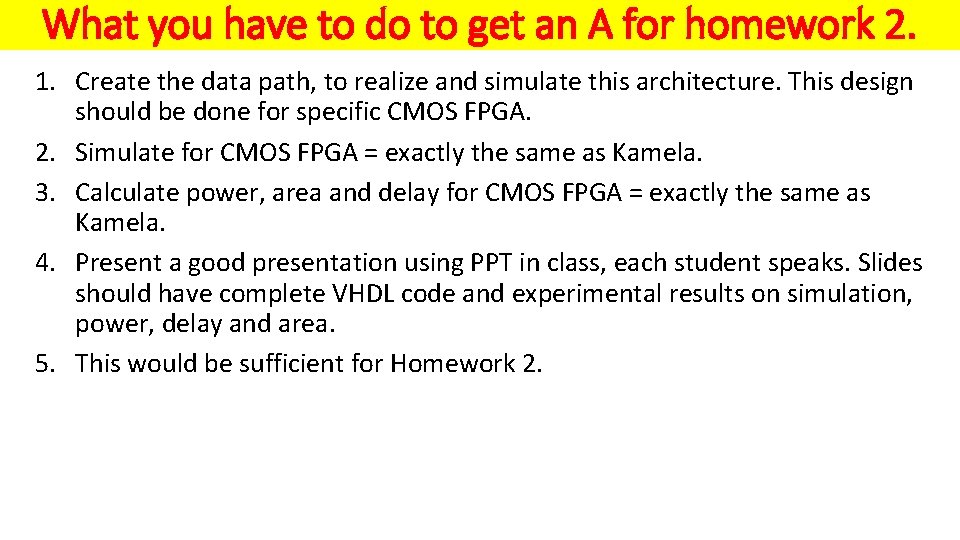 What you have to do to get an A for homework 2.

1. Create the data path, to realize and simulate this architecture. This design should be done for specific CMOS FPGA.
2. Simulate for CMOS FPGA = exactly the same as Kamela.
3. Calculate power, area and delay for CMOS FPGA = exactly the same as Kamela.
4. Present a good presentation using PPT in class, each student speaks. Slides should have complete VHDL code and experimental results on simulation, power, delay and area.
5. This would be sufficient for Homework 2.